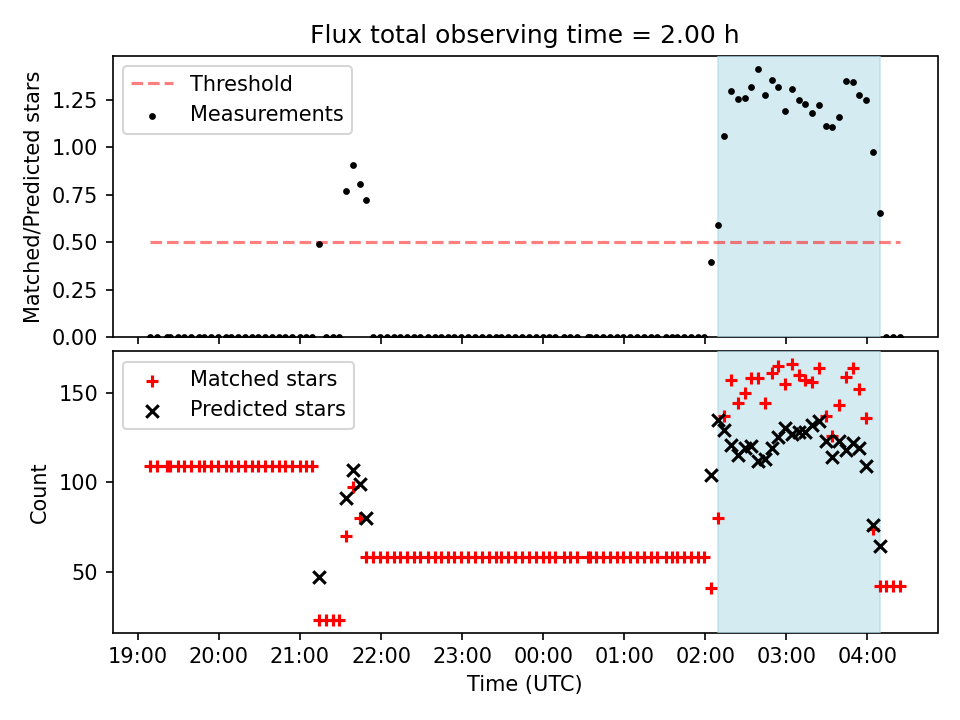 Flux total observing time = 2.00 h

Threshold
Measurements

Matched/Predicted stars

1.25
1.00
0.75
0.50
0.25
0.00

Matched stars
Predicted stars

Count

150
100
50

19:00 20:00 21:00 22:00 23:00 00:00 01:00 02:00 03:00 04:00

Time (UTC)